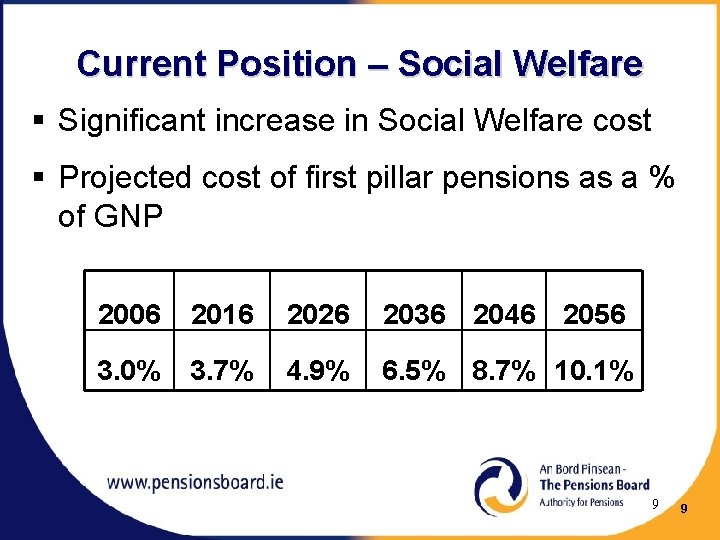 Current Position – Social Welfare

▪ Significant increase in Social Welfare cost

▪ Projected cost of first pillar pensions as a % of GNP

| 2006 | 2016 | 2026 | 2036 | 2046 | 2056 |
|---|---|---|---|---|---|
| 3.0% | 3.7% | 4.9% | 6.5% | 8.7% | 10.1% |

www.pensionsboard.ie

An Bord Pinsean - The Pensions Board Authority for Pensions

9

9